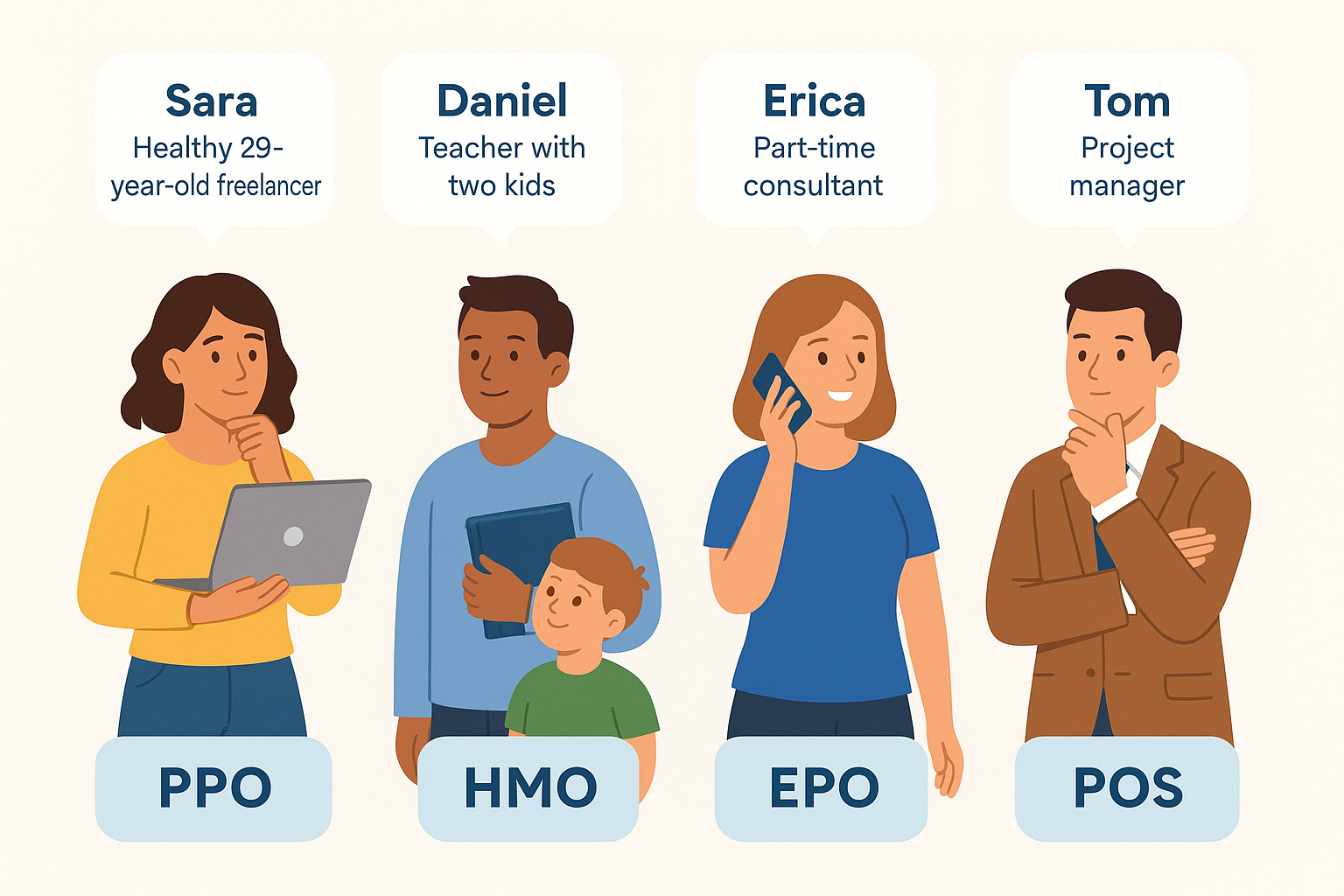 Sara
Healthy 29-year-old freelancer

Daniel
Teacher with two kids

Erica
Part-time consultant

Tom
Project manager

PPO

HMO

EPO

POS